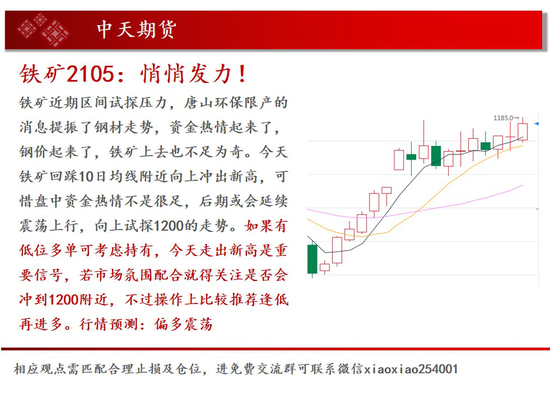 中天期货

铁矿2105：悄悄发力！

铁矿近期区间试探压力，唐山环保限产的消息提振了钢材走势，资金热情起来了，钢价起来了，铁矿上去也不足为奇。今天铁矿回踩10日均线附近向上冲出新高，可惜盘中资金热情不是很足，后期或会延续震荡上行，向上试探1200的走势。如果有低位多单可考虑持有，今天走出新高是重要信号，若市场氛围配合就得关注是否会冲到1200附近，不过操作上比较推荐逢低再进多。行情预测：偏多震荡

1185.0

相应观点需匹配合理止损及仓位，进免费交流群可联系微信xiaoxiao254001